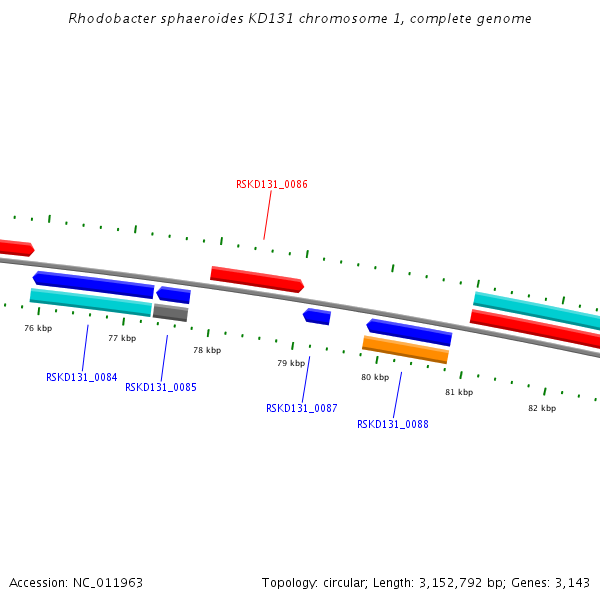 Rhodobacter sphaeroides KD131 chromosome 1, complete genome

RSKD131_0086

76 kbp
77 kbp
78 kbp
79 kbp
80 kbp
81 kbp
82 kbp

RSKD131_0084
RSKD131_0085
RSKD131_0087
RSKD131_0088

Accession: NC_011963
Topology: circular; Length: 3,152,792 bp; Genes: 3,143